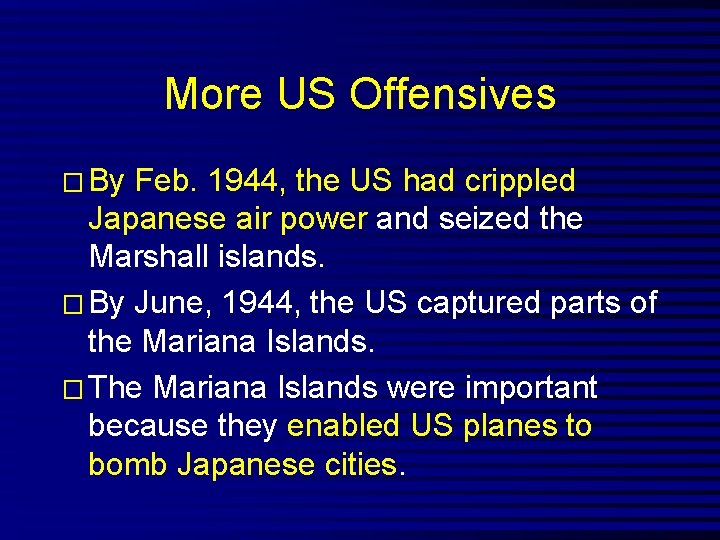 More US Offensives

□ By Feb. 1944, the US had crippled Japanese air power and seized the Marshall islands.

□ By June, 1944, the US captured parts of the Mariana Islands.

□ The Mariana Islands were important because they enabled US planes to bomb Japanese cities.